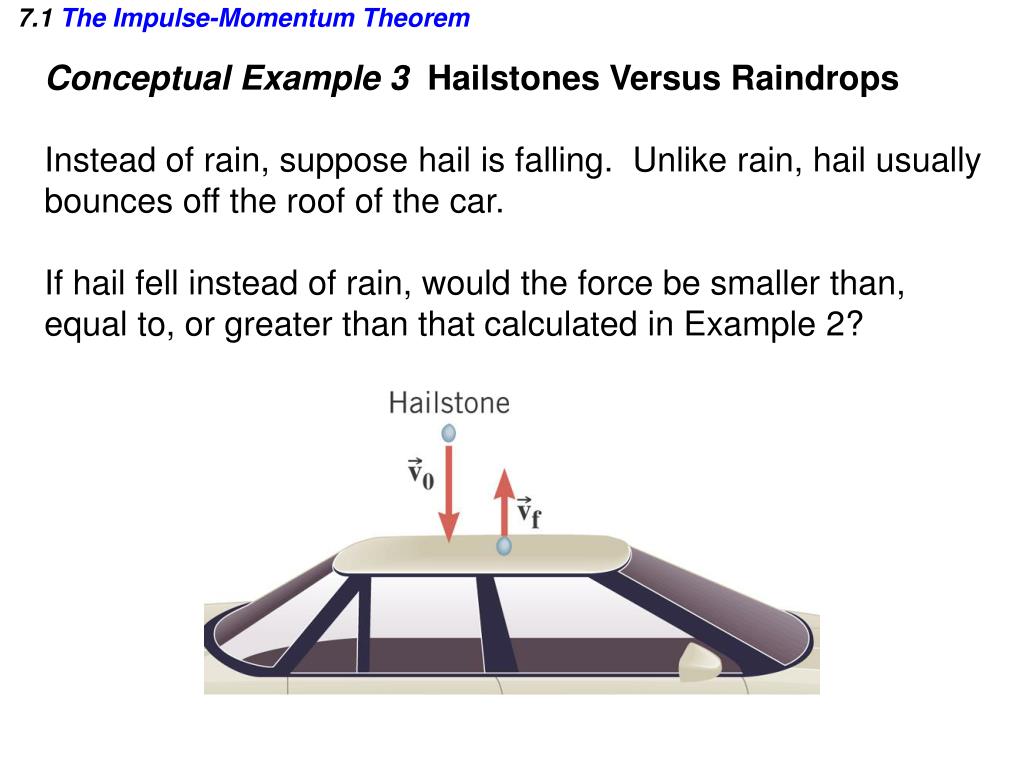 7.1 The Impulse-Momentum Theorem

Conceptual Example 3 Hailstones Versus Raindrops

Instead of rain, suppose hail is falling. Unlike rain, hail usually bounces off the roof of the car.

If hail fell instead of rain, would the force be smaller than, equal to, or greater than that calculated in Example 2?

Hailstone

$\vec{v}_0$

$\vec{v}_f$